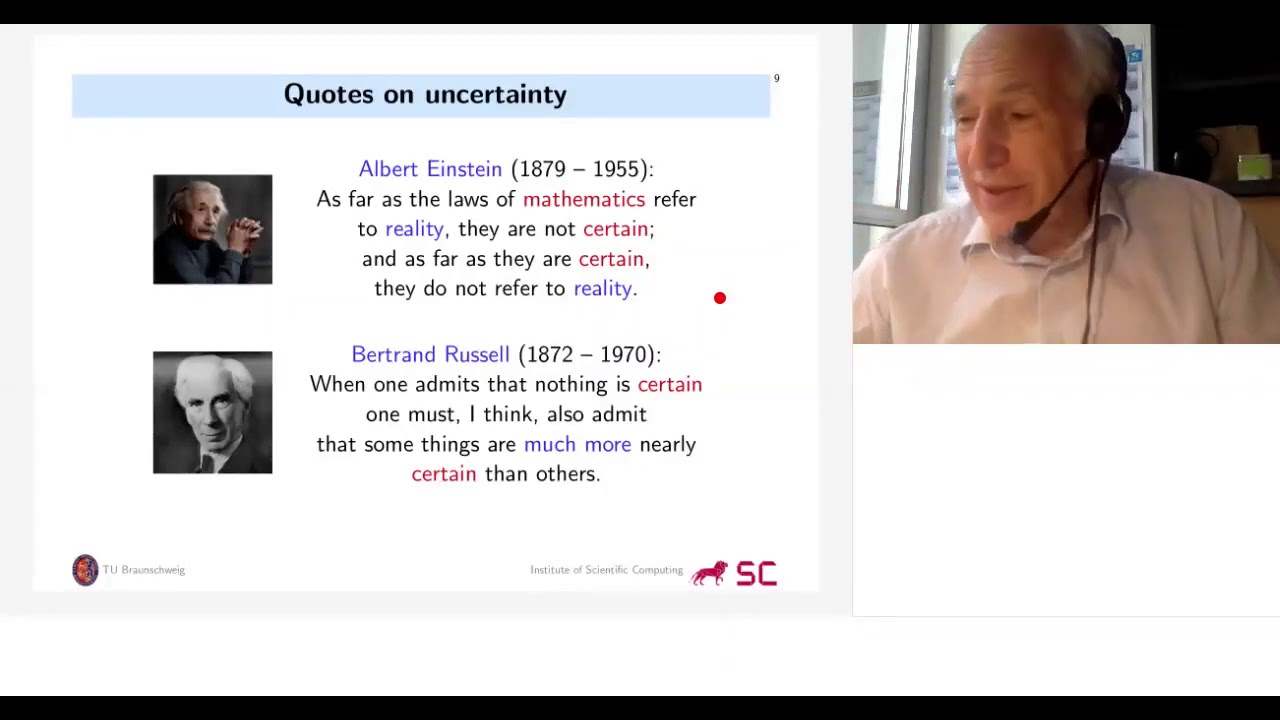 Quotes on uncertainty

9

Albert Einstein (1879 – 1955):
As far as the laws of mathematics refer to reality, they are not certain; and as far as they are certain, they do not refer to reality.

Bertrand Russell (1872 – 1970):
When one admits that nothing is certain one must, I think, also admit that some things are much more nearly certain than others.

TU Braunschweig

Institute of Scientific Computing

SC